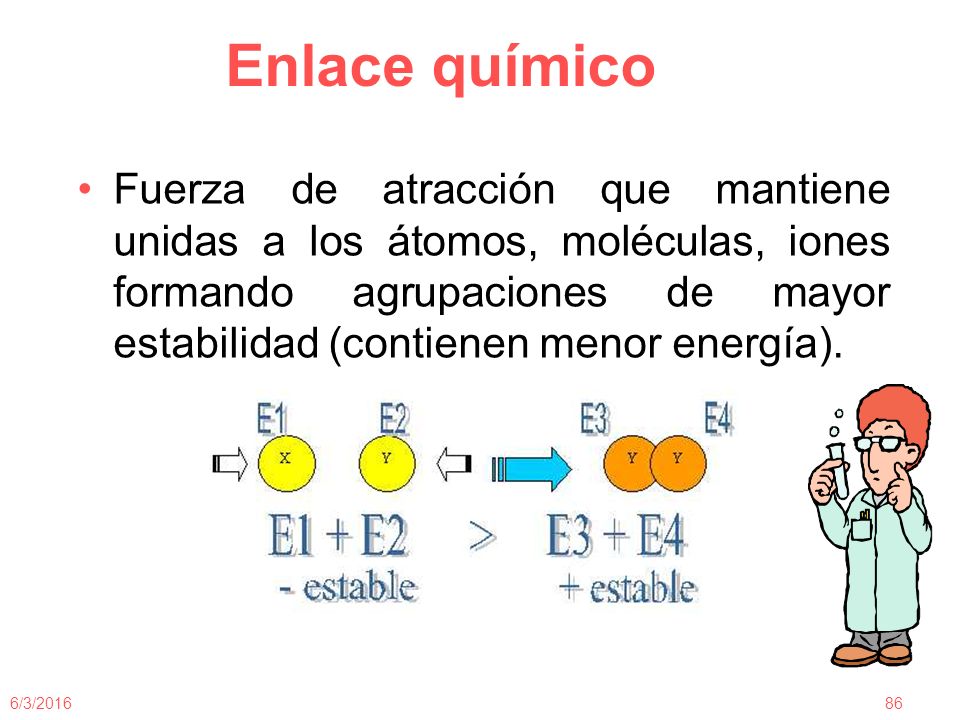 Enlace químico

• Fuerza de atracción que mantiene unidas a los átomos, moléculas, iones formando agrupaciones de mayor estabilidad (contienen menor energía).

E1 E2 E3 E4

X Y Y Y

E1 + E2 > E3 + E4

- estable + estable

6/3/2016

86